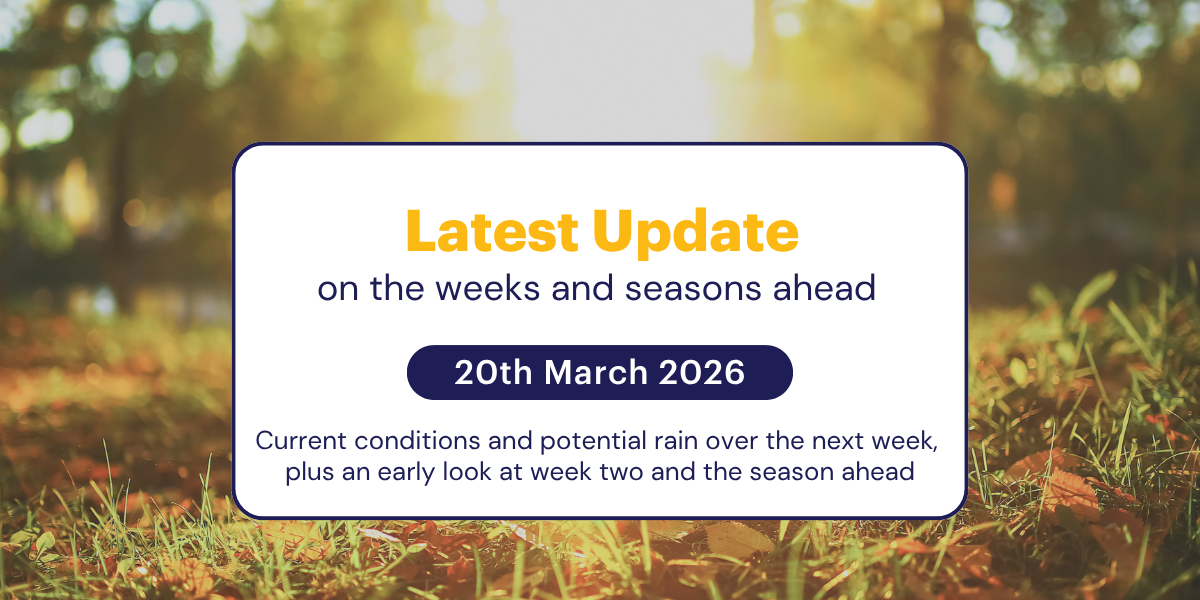 Latest Update
on the weeks and seasons ahead

20th March 2026

Current conditions and potential rain over the next week, plus an early look at week two and the season ahead